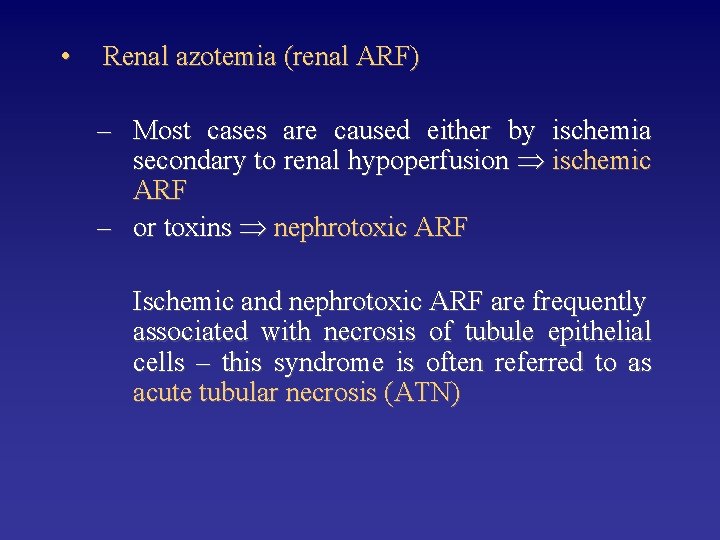 • Renal azotemia (renal ARF)

– Most cases are caused either by ischemia secondary to renal hypoperfusion $\Rightarrow$ ischemic ARF
– or toxins $\Rightarrow$ nephrotoxic ARF

Ischemic and nephrotoxic ARF are frequently associated with necrosis of tubule epithelial cells – this syndrome is often referred to as acute tubular necrosis (ATN)